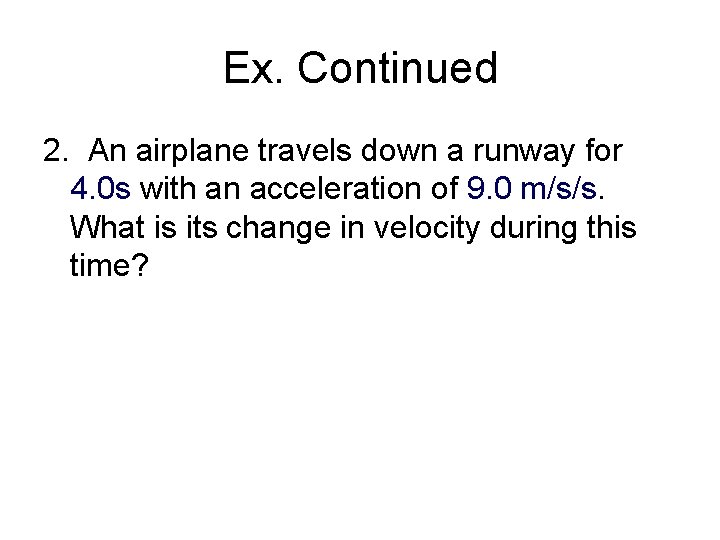 Ex. Continued

2. An airplane travels down a runway for 4.0s with an acceleration of 9.0 m/s/s. What is its change in velocity during this time?